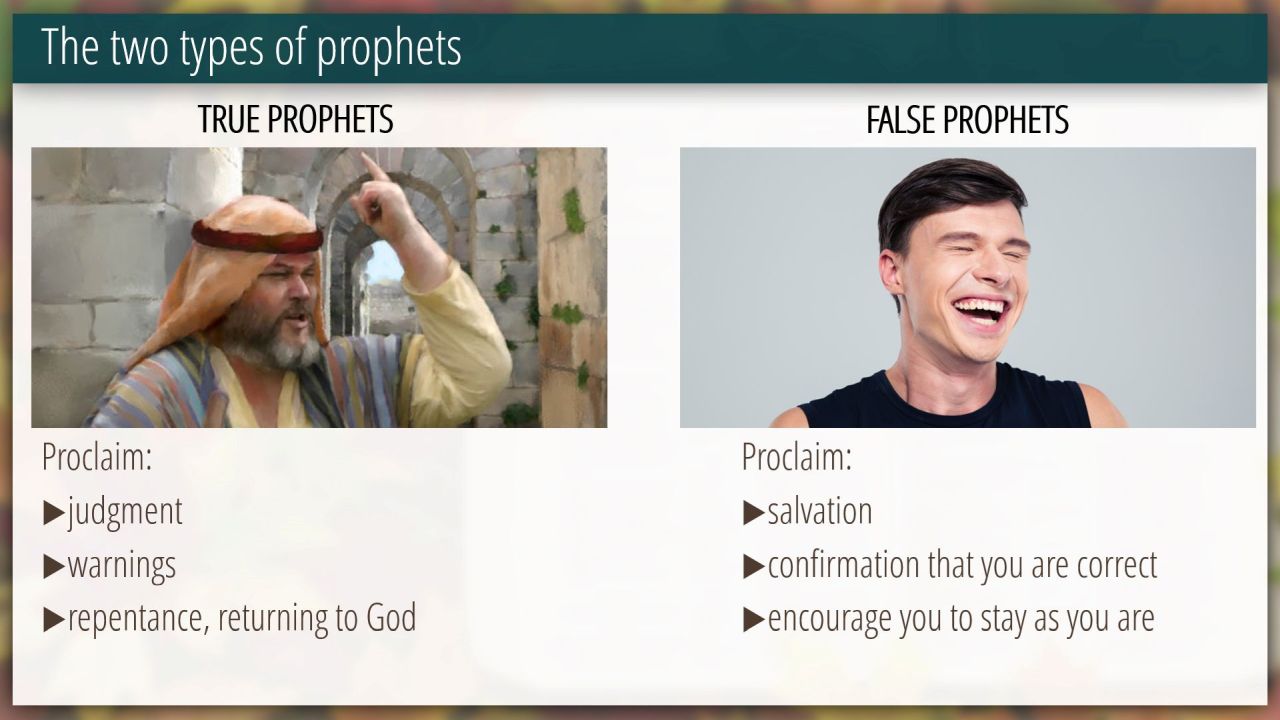 The two types of prophets

TRUE PROPHETS

Proclaim:

▶judgment

▶warnings

▶repentance, returning to God

FALSE PROPHETS

Proclaim:

▶salvation

▶confirmation that you are correct

▶encourage you to stay as you are